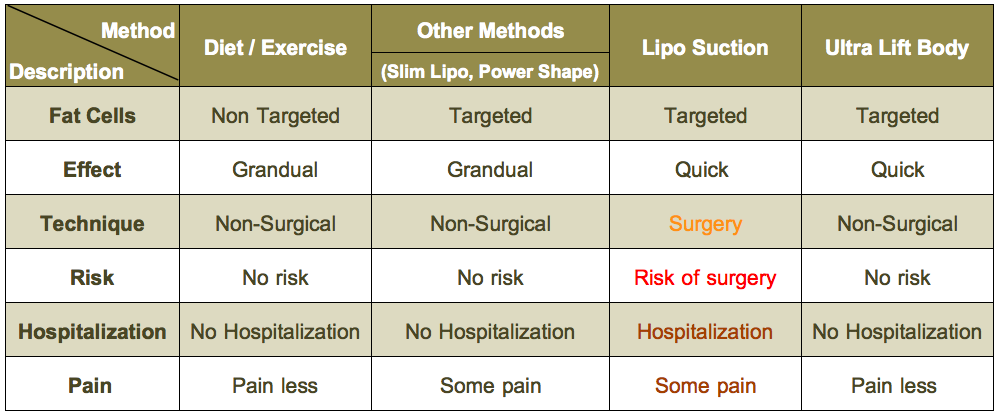 | Method / Description | Diet / Exercise | Other Methods (Slim Lipo, Power Shape) | Lipo Suction | Ultra Lift Body |
|---|---|---|---|---|
| Fat Cells | Non Targeted | Targeted | Targeted | Targeted |
| Effect | Grandual | Grandual | Quick | Quick |
| Technique | Non-Surgical | Non-Surgical | Surgery | Non-Surgical |
| Risk | No risk | No risk | Risk of surgery | No risk |
| Hospitalization | No Hospitalization | No Hospitalization | Hospitalization | No Hospitalization |
| Pain | Pain less | Some pain | Some pain | Pain less |